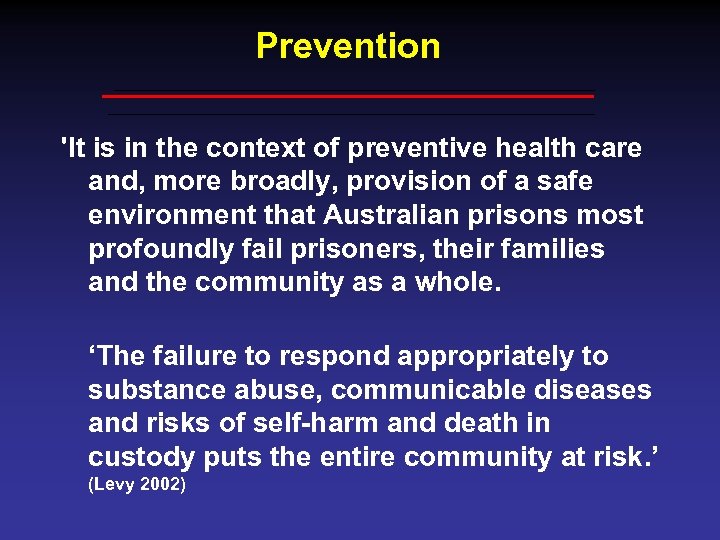 Prevention

'It is in the context of preventive health care and, more broadly, provision of a safe environment that Australian prisons most profoundly fail prisoners, their families and the community as a whole.

‘The failure to respond appropriately to substance abuse, communicable diseases and risks of self-harm and death in custody puts the entire community at risk.’ (Levy 2002)